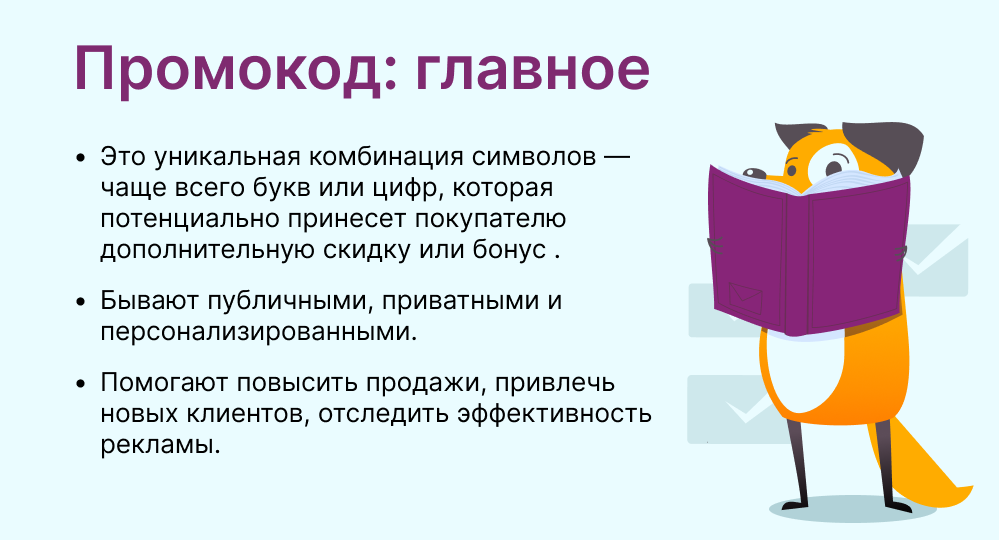 Промокод: главное

• Это уникальная комбинация символов — чаще всего букв или цифр, которая потенциально принесет покупателю дополнительную скидку или бонус .

• Бывают публичными, приватными и персонализированными.

• Помогают повысить продажи, привлечь новых клиентов, отследить эффективность рекламы.